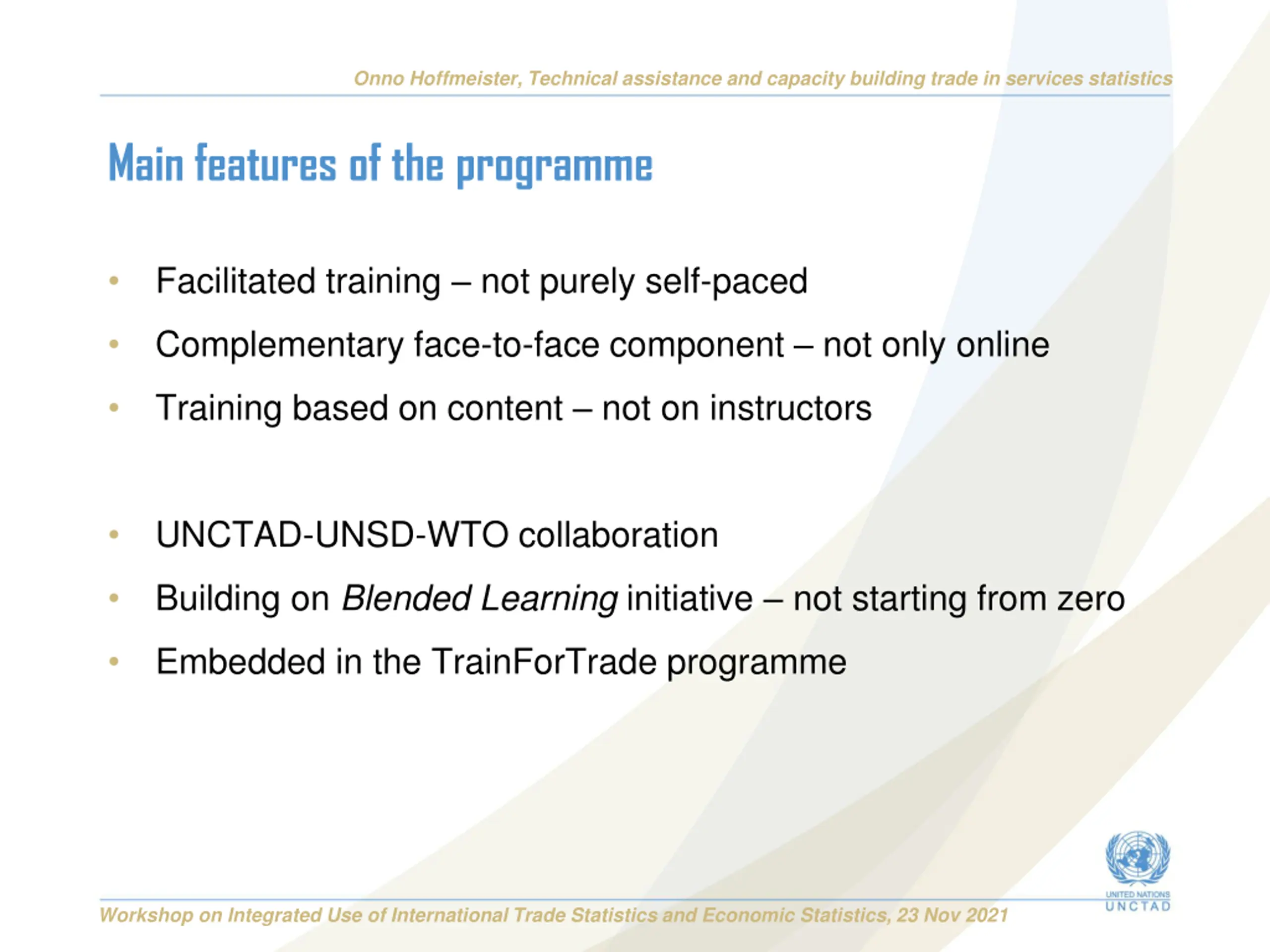 Onno Hoffmeister, Technical assistance and capacity building trade in services statistics

Main features of the programme

• Facilitated training – not purely self-paced
• Complementary face-to-face component – not only online
• Training based on content – not on instructors

• UNCTAD-UNSD-WTO collaboration
• Building on Blended Learning initiative – not starting from zero
• Embedded in the TrainForTrade programme

UNITED NATIONS
UNCTAD

Workshop on Integrated Use of International Trade Statistics and Economic Statistics, 23 Nov 2021